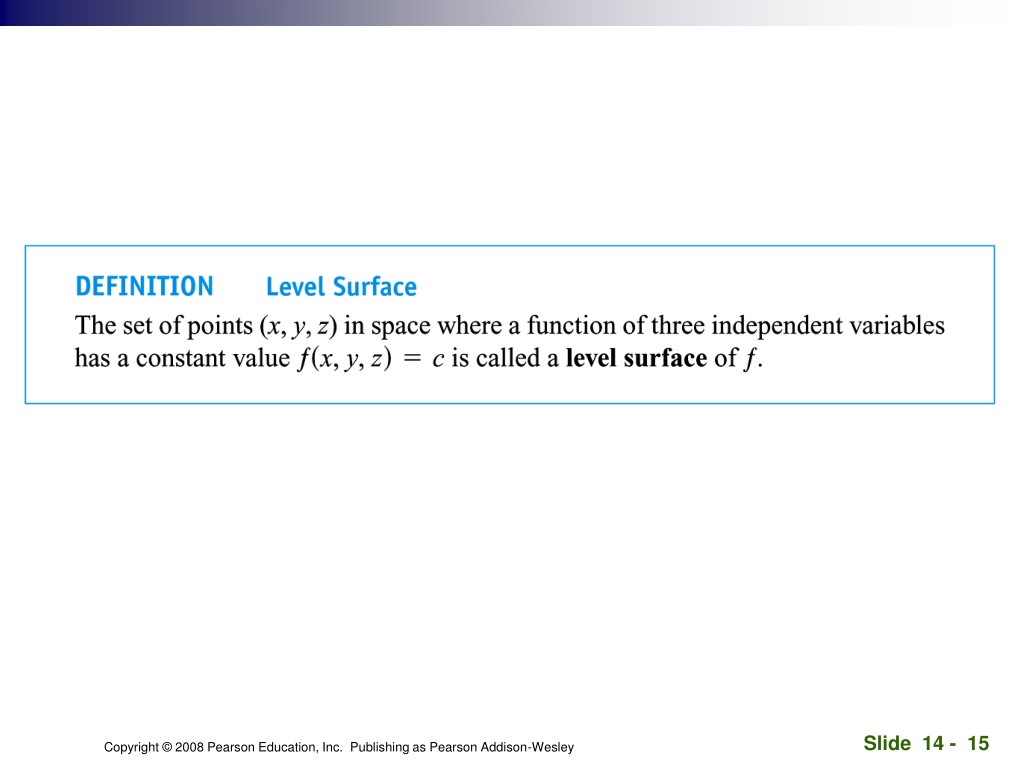 DEFINITION Level Surface

The set of points $(x, y, z)$ in space where a function of three independent variables has a constant value $f(x, y, z) = c$ is called a **level surface** of $f$.

Copyright © 2008 Pearson Education, Inc. Publishing as Pearson Addison-Wesley

Slide 14 - 15